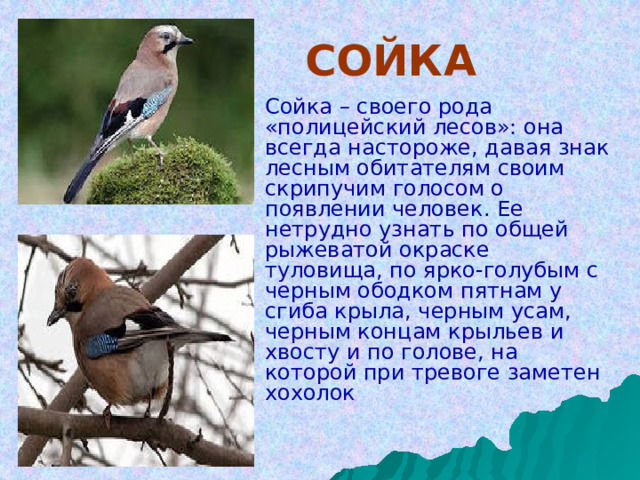 СОЙКА

Сойка – своего рода «полицейский лесов»: она всегда настороже, давая знак лесным обитателям своим скрипучим голосом о появлении человек. Ее нетрудно узнать по общей рыжеватой окраске туловища, по ярко-голубым с черным ободком пятнам у сгиба крыла, черным усам, черным концам крыльев и хвосту и по голове, на которой при тревоге заметен хохолок